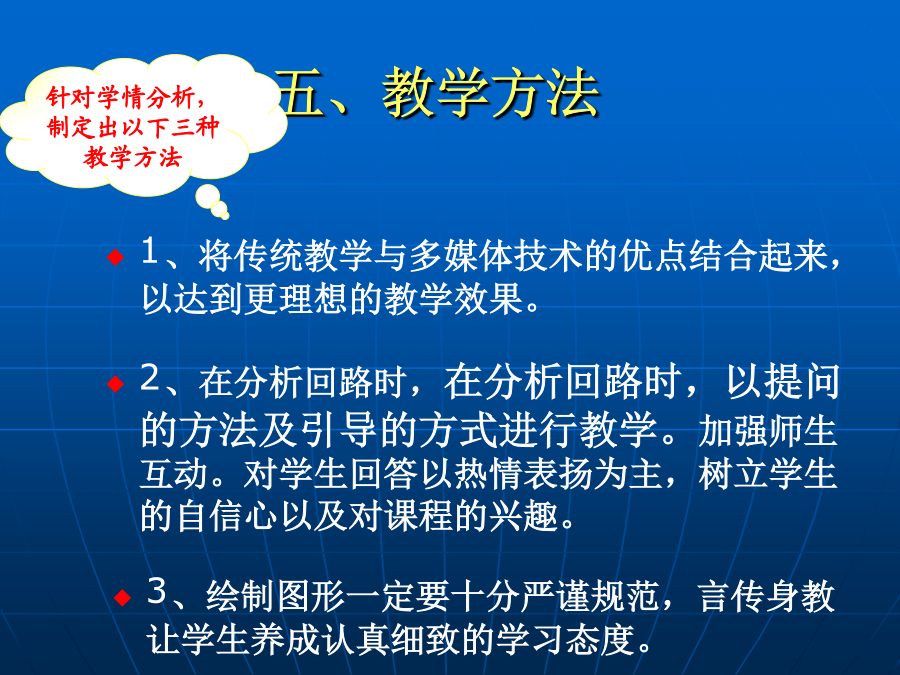 针对学情分析，制定出以下三种教学方法

五、教学方法

1、将传统教学与多媒体技术的优点结合起来，以达到更理想的教学效果。

2、在分析回路时，在分析回路时，以提问的方法及引导的方式进行教学。加强师生互动。对学生回答以热情表扬为主，树立学生的自信心以及对课程的兴趣。

3、绘制图形一定要十分严谨规范，言传身教让学生养成认真细致的学习态度。